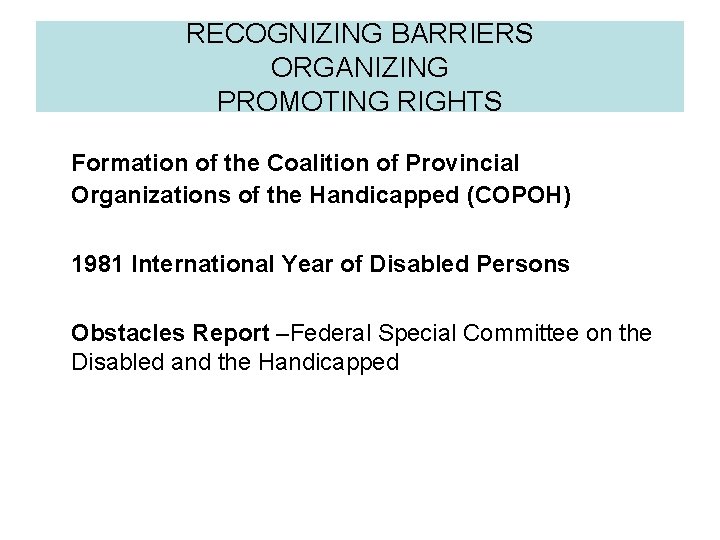 RECOGNIZING BARRIERS
ORGANIZING
PROMOTING RIGHTS

Formation of the Coalition of Provincial Organizations of the Handicapped (COPOH)

1981 International Year of Disabled Persons

Obstacles Report –Federal Special Committee on the Disabled and the Handicapped